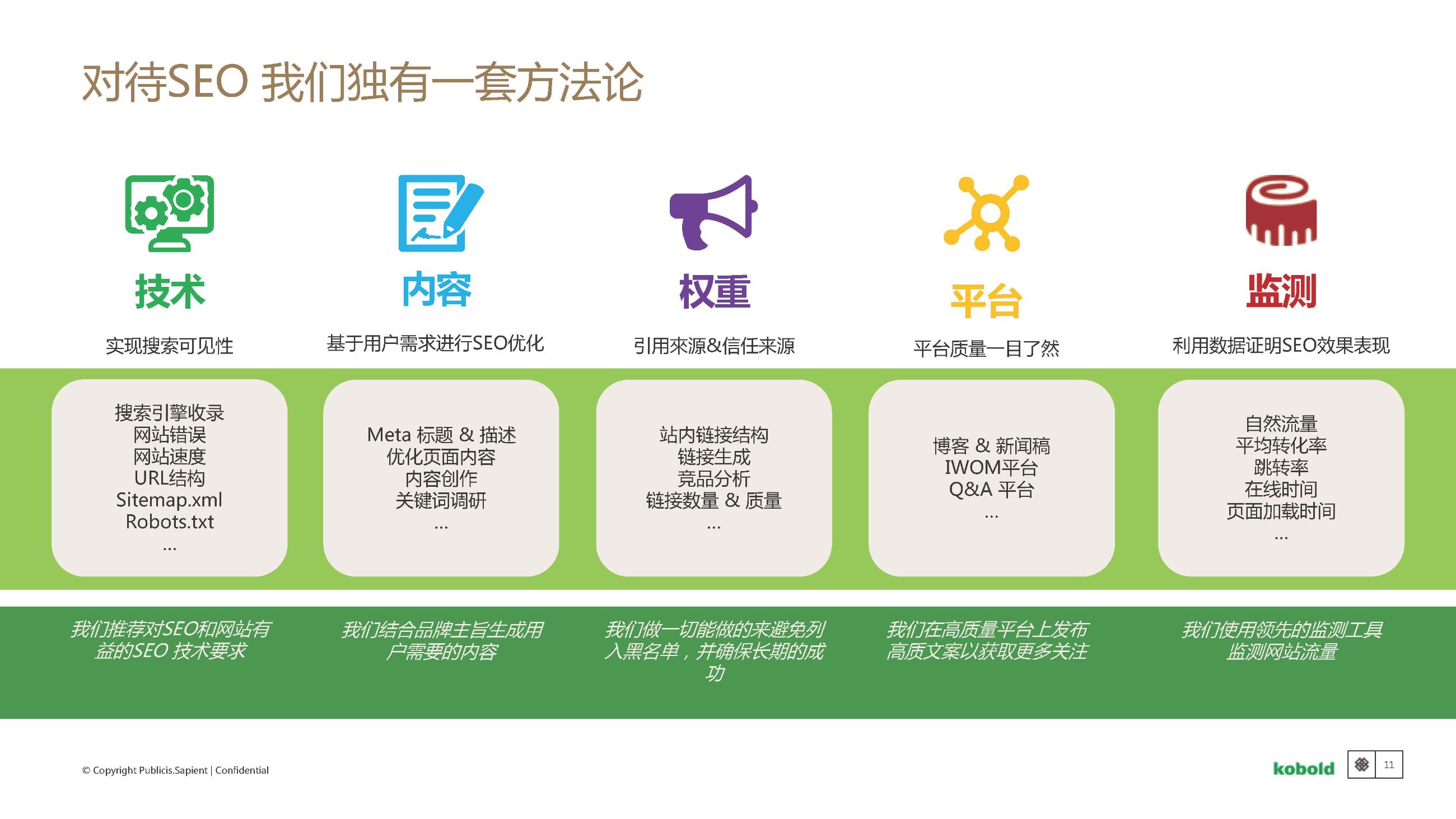 对待SEO 我们独有一套方法论

技术

实现搜索可见性

搜索引擎收录
网站错误
网站速度
URL结构
Sitemap.xml
Robots.txt
...

我们推荐对SEO和网站有益的SEO 技术要求

内容

基于用户需求进行SEO优化

Meta 标题 & 描述
优化页面内容
内容创作
关键词调研
...

我们结合品牌主旨生成用户需要的内容

权重

引用來源&信任来源

站内链接结构
链接生成
竞品分析
链接数量 & 质量
...

我们做一切能做的来避免列入黑名单，并确保长期的成功

平台

平台质量一目了然

博客 & 新闻稿
IWOM平台
Q&A 平台
...

我们在高质量平台上发布高质文案以获取更多关注

监测

利用数据证明SEO效果表现

自然流量
平均转化率
跳转率
在线时间
页面加载时间
...

我们使用领先的监测工具监测网站流量

© Copyright Publicis.Sapient | Confidential

kobold

11